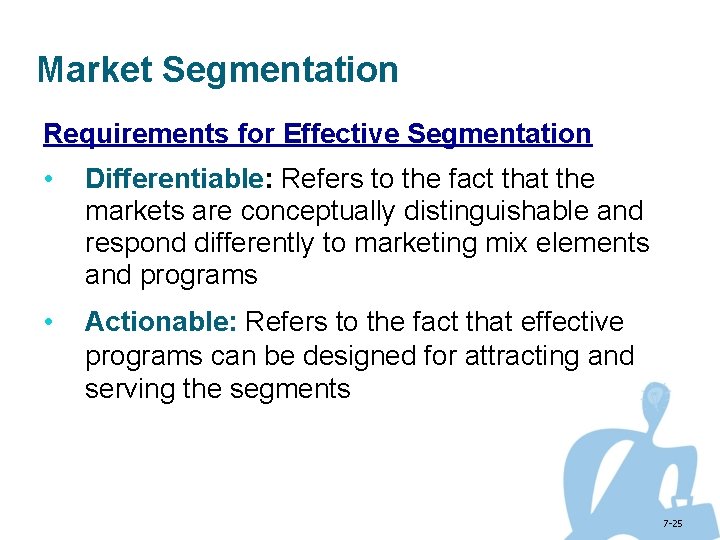 Market Segmentation

Requirements for Effective Segmentation

• Differentiable: Refers to the fact that the markets are conceptually distinguishable and respond differently to marketing mix elements and programs

• Actionable: Refers to the fact that effective programs can be designed for attracting and serving the segments

7-25